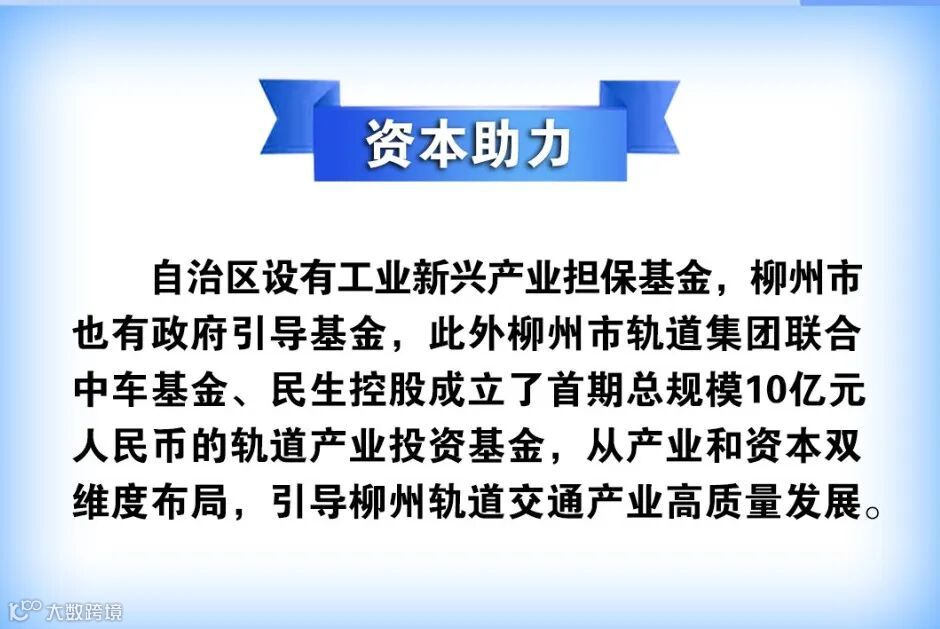 资本助力

自治区设有工业新兴产业担保基金，柳州市也有政府引导基金，此外柳州市轨道集团联合中车基金、民生控股成立了首期总规模10亿元人民币的轨道产业投资基金，从产业和资本双维度布局，引导柳州轨道交通产业高质量发展。

大数跨境